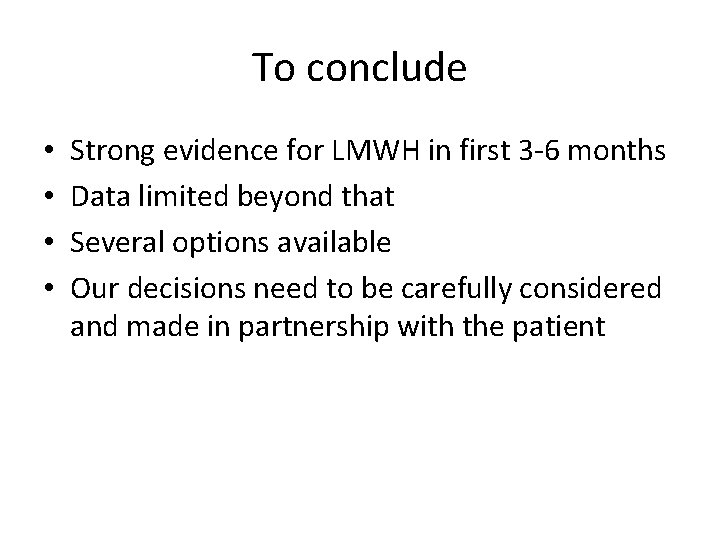 To conclude

• Strong evidence for LMWH in first 3-6 months
• Data limited beyond that
• Several options available
• Our decisions need to be carefully considered and made in partnership with the patient